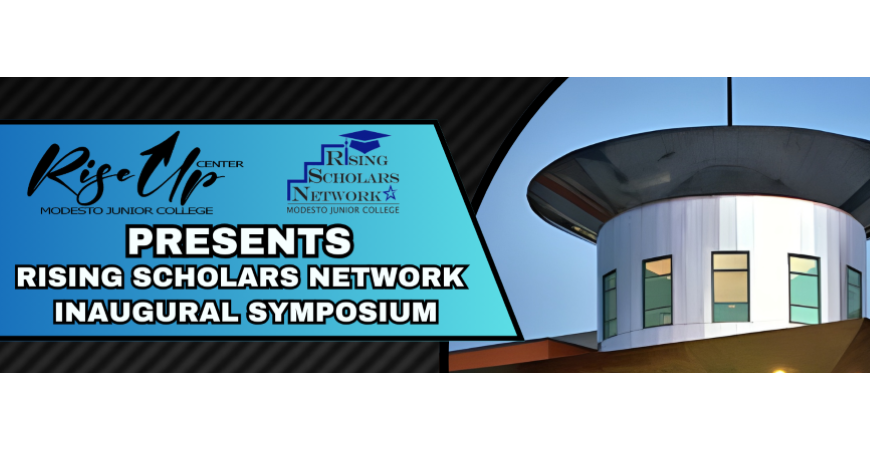 Rise Up CENTER
MODESTO JUNIOR COLLEGE

RISING SCHOLARS NETWORK
MODESTO JUNIOR COLLEGE

PRESENTS
RISING SCHOLARS NETWORK
INAUGURAL SYMPOSIUM